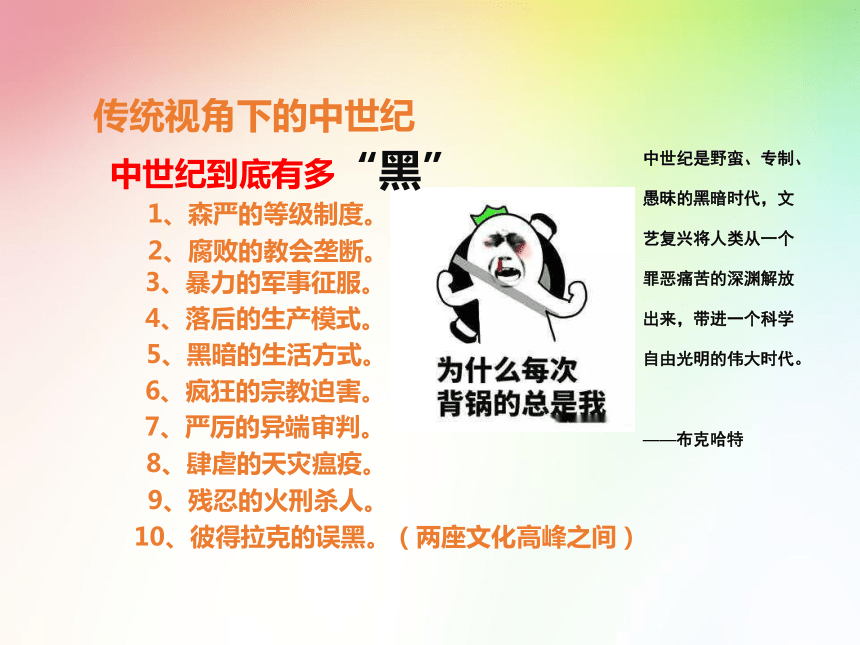 传统视角下的中世纪

中世纪到底有多“黑”

1、森严的等级制度。
2、腐败的教会垄断。
3、暴力的军事征服。
4、落后的生产模式。
5、黑暗的生活方式。
6、疯狂的宗教迫害。
7、严厉的异端审判。
8、肆虐的天灾瘟疫。
9、残忍的火刑杀人。
10、彼得拉克的误黑。（两座文化高峰之间）

为什么每次背锅的总是我

中世纪是野蛮、专制、愚昧的黑暗时代，文艺复兴将人类从一个罪恶痛苦的深渊解放出来，带进一个科学自由光明的伟大时代。

——布克哈特